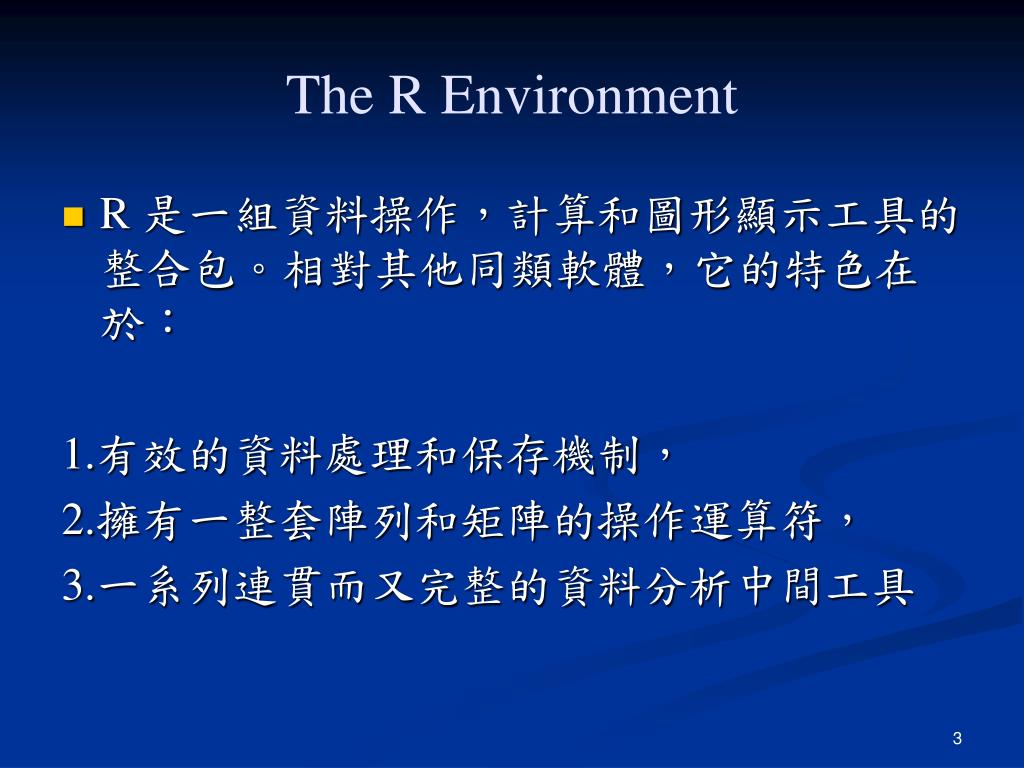 The R Environment

R 是一組資料操作，計算和圖形顯示工具的整合包。相對其他同類軟體，它的特色在於：

1.有效的資料處理和保存機制，
2.擁有一整套陣列和矩陣的操作運算符，
3.一系列連貫而又完整的資料分析中間工具

3